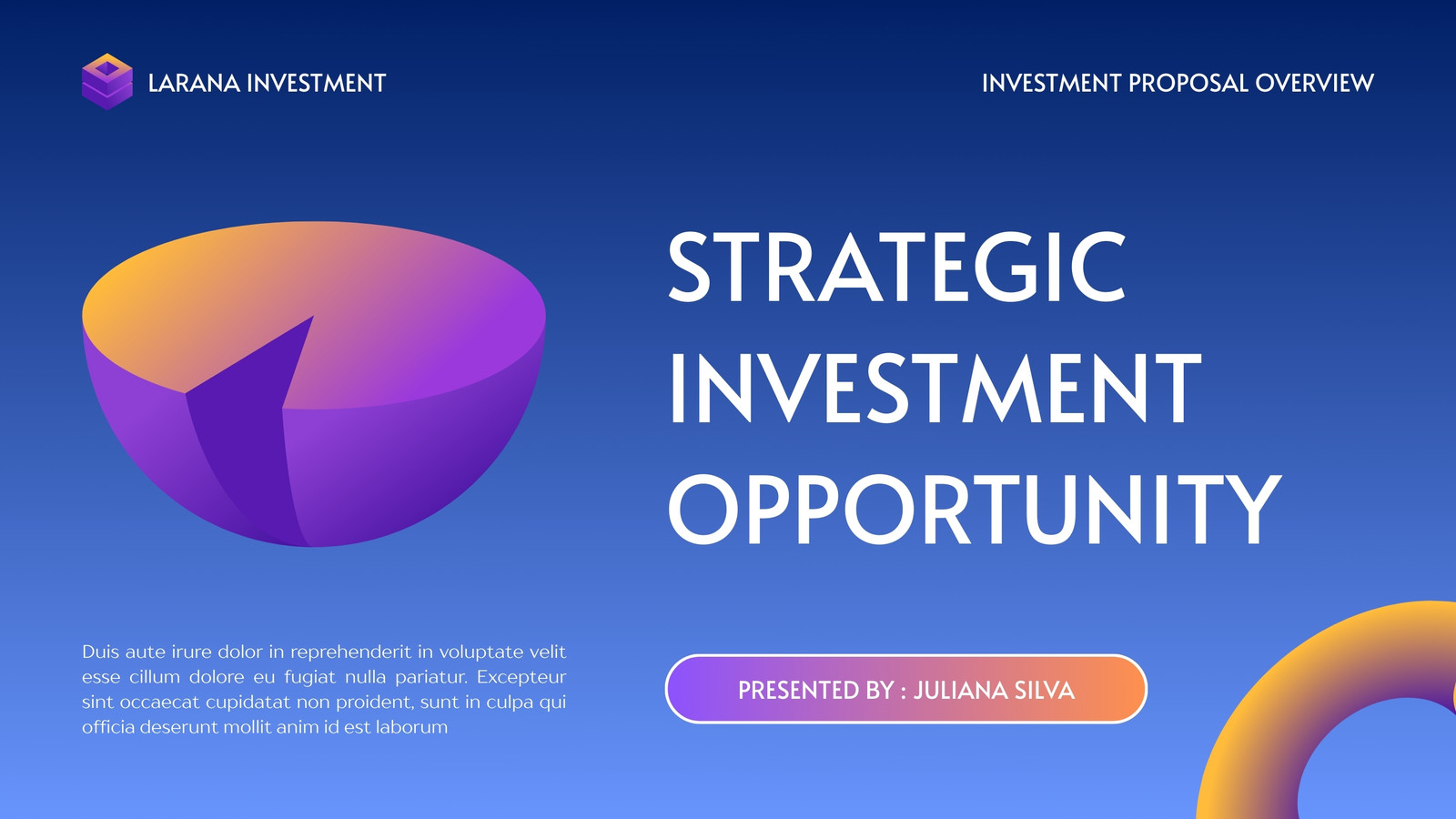 LARANA INVESTMENT

INVESTMENT PROPOSAL OVERVIEW

STRATEGIC INVESTMENT OPPORTUNITY

Duis aute irure dolor in reprehenderit in voluptate velit esse cillum dolore eu fugiat nulla pariatur. Excepteur sint occaecat cupidatat non proident, sunt in culpa qui officia deserunt mollit anim id est laborum

PRESENTED BY : JULIANA SILVA